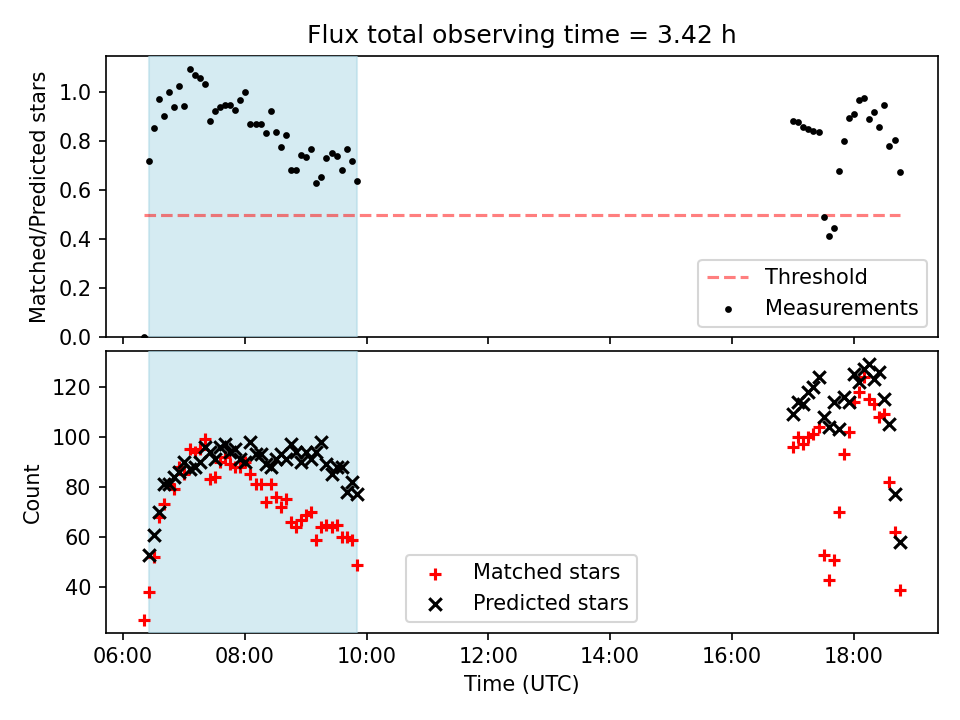 Flux total observing time = 3.42 h

Matched/Predicted stars

1.0
0.8
0.6
0.4
0.2
0.0

Threshold
Measurements

Count

120
100
80
60
40

Matched stars
Predicted stars

06:00 08:00 10:00 12:00 14:00 16:00 18:00

Time (UTC)